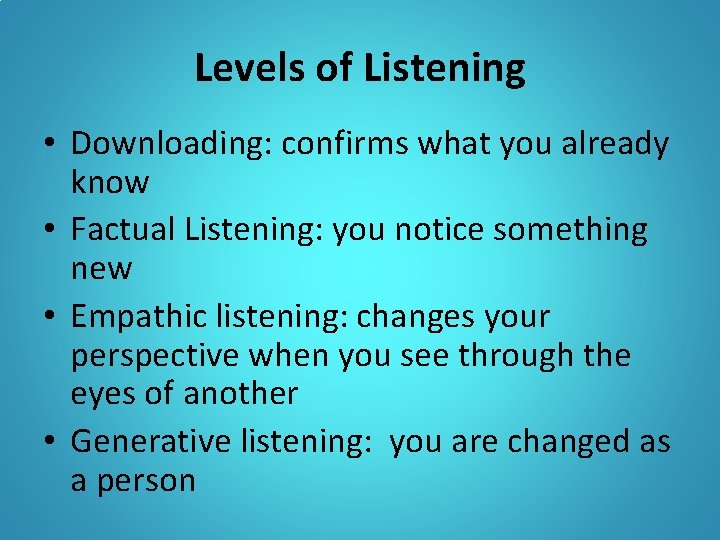 Levels of Listening

• Downloading: confirms what you already know
• Factual Listening: you notice something new
• Empathic listening: changes your perspective when you see through the eyes of another
• Generative listening: you are changed as a person